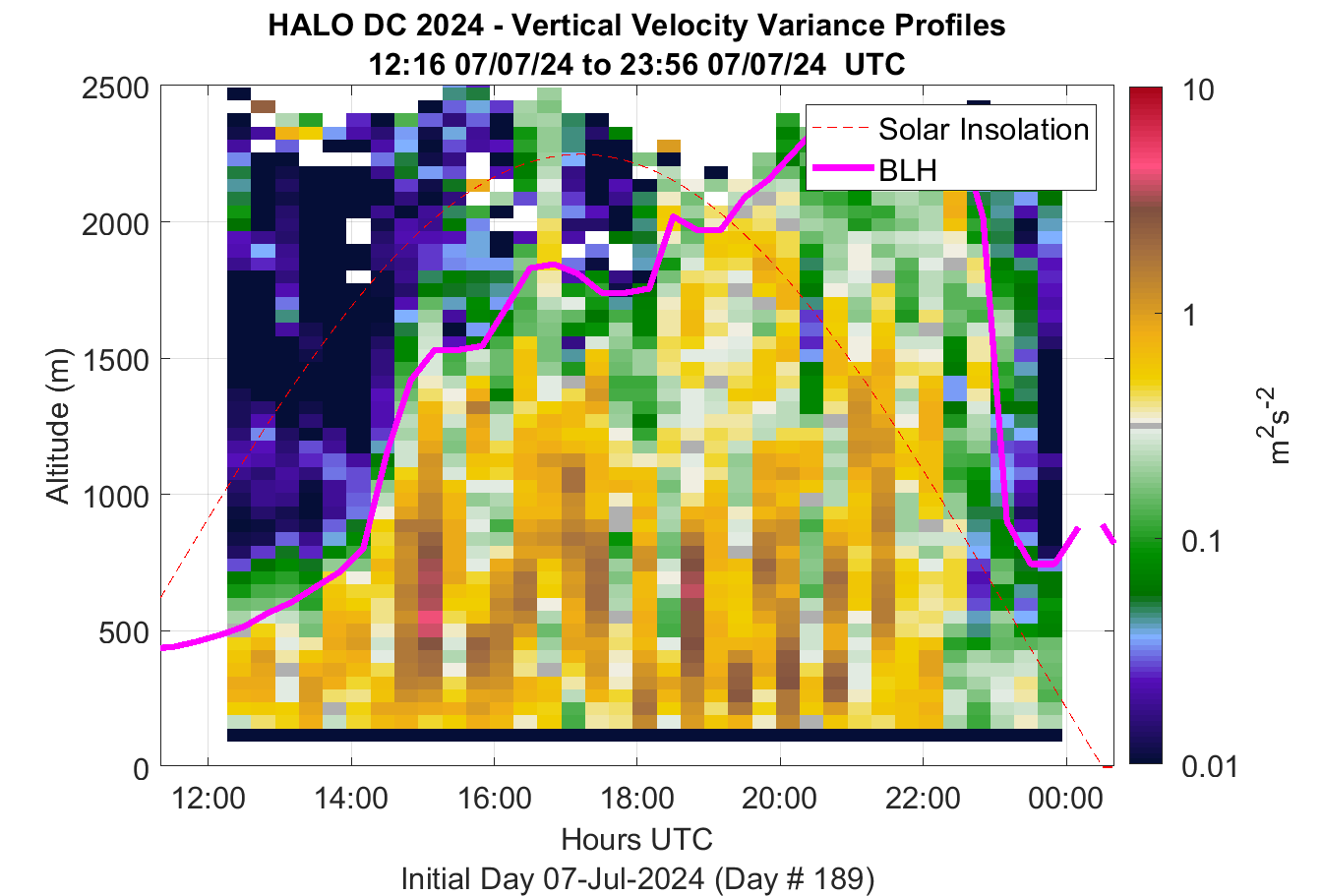 HALO DC 2024 - Vertical Velocity Variance Profiles
12:16 07/07/24 to 23:56 07/07/24 UTC

Solar Insolation
BLH

Altitude (m)
2500
2000
1500
1000
500
0

12:00
14:00
16:00
18:00
20:00
22:00
00:00
Hours UTC
Initial Day 07-Jul-2024 (Day # 189)

10
1
0.1
0.01
$m^2s^{-2}$